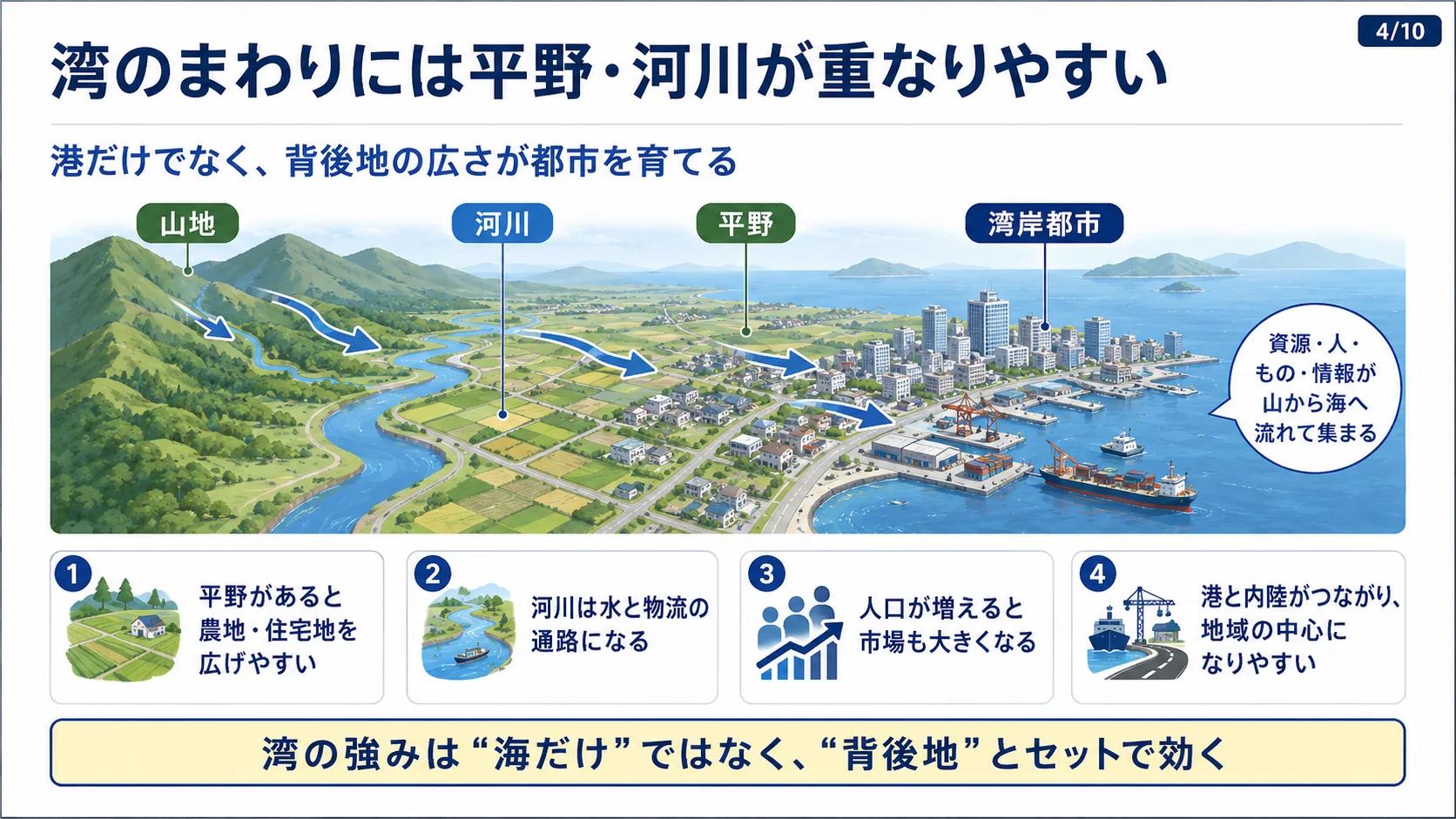 4/10

湾のまわりには平野・河川が重なりやすい

港だけでなく、背後地の広さが都市を育てる

山地

河川

平野

湾岸都市

資源・人・もの・情報が山から海へ流れて集まる

1 平野があると農地・住宅地を広げやすい

2 河川は水と物流の通路になる

3 人口が増えると市場も大きくなる

4 港と内陸がつながり、地域の中心になりやすい

湾の強みは“海だけ”ではなく、“背後地”とセットで効く